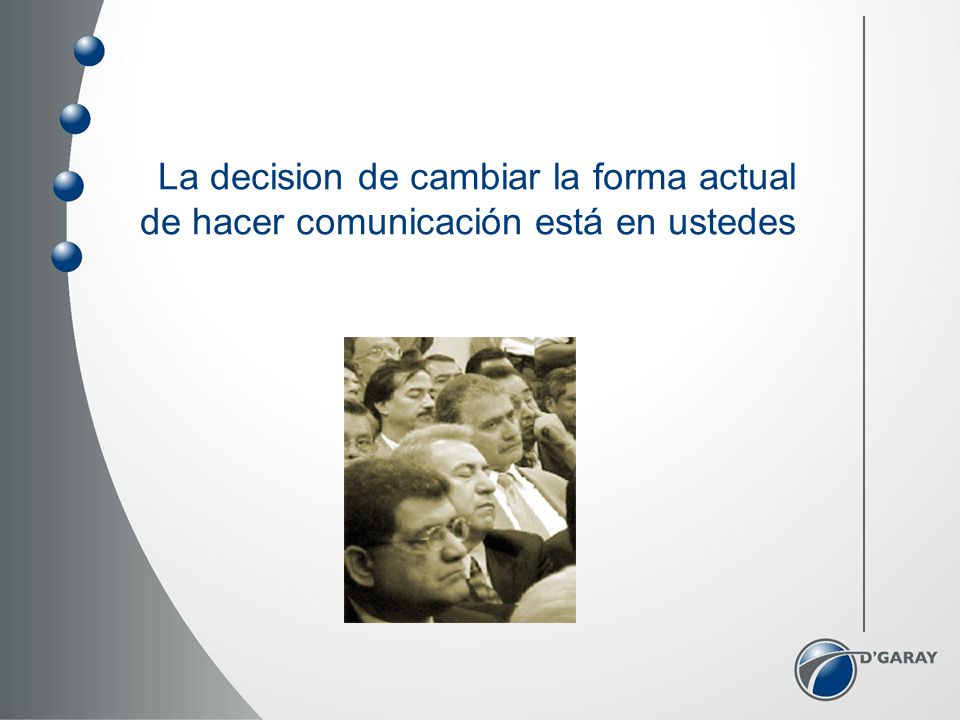 La decision de cambiar la forma actual de hacer comunicación está en ustedes

D'GARAY